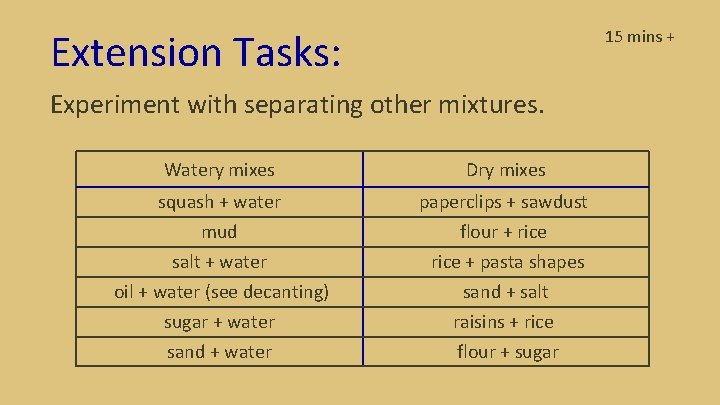 Extension Tasks:

15 mins +

Experiment with separating other mixtures.

| Watery mixes | Dry mixes |
|---|---|
| squash + water | paperclips + sawdust |
| mud | flour + rice |
| salt + water | rice + pasta shapes |
| oil + water (see decanting) | sand + salt |
| sugar + water | raisins + rice |
| sand + water | flour + sugar |